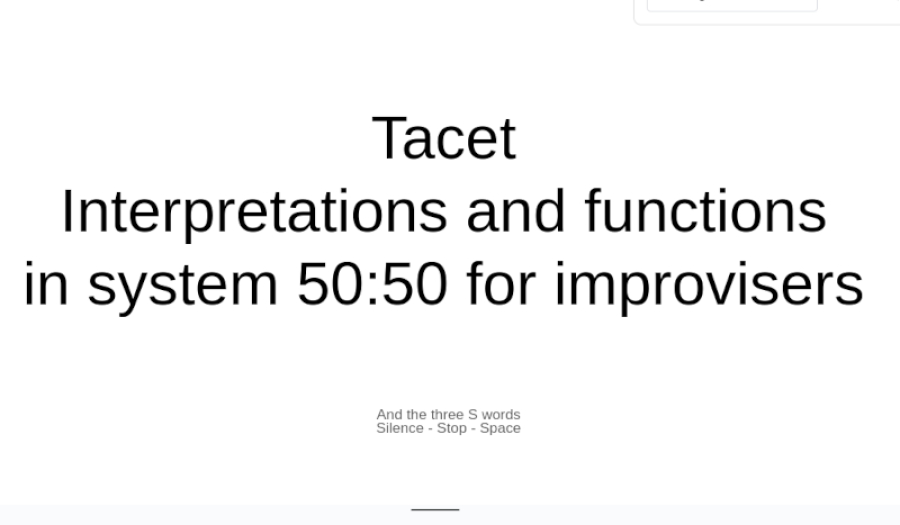 Tacet
Interpretations and functions in system 50:50 for improvisers

And the three S words
Silence - Stop - Space